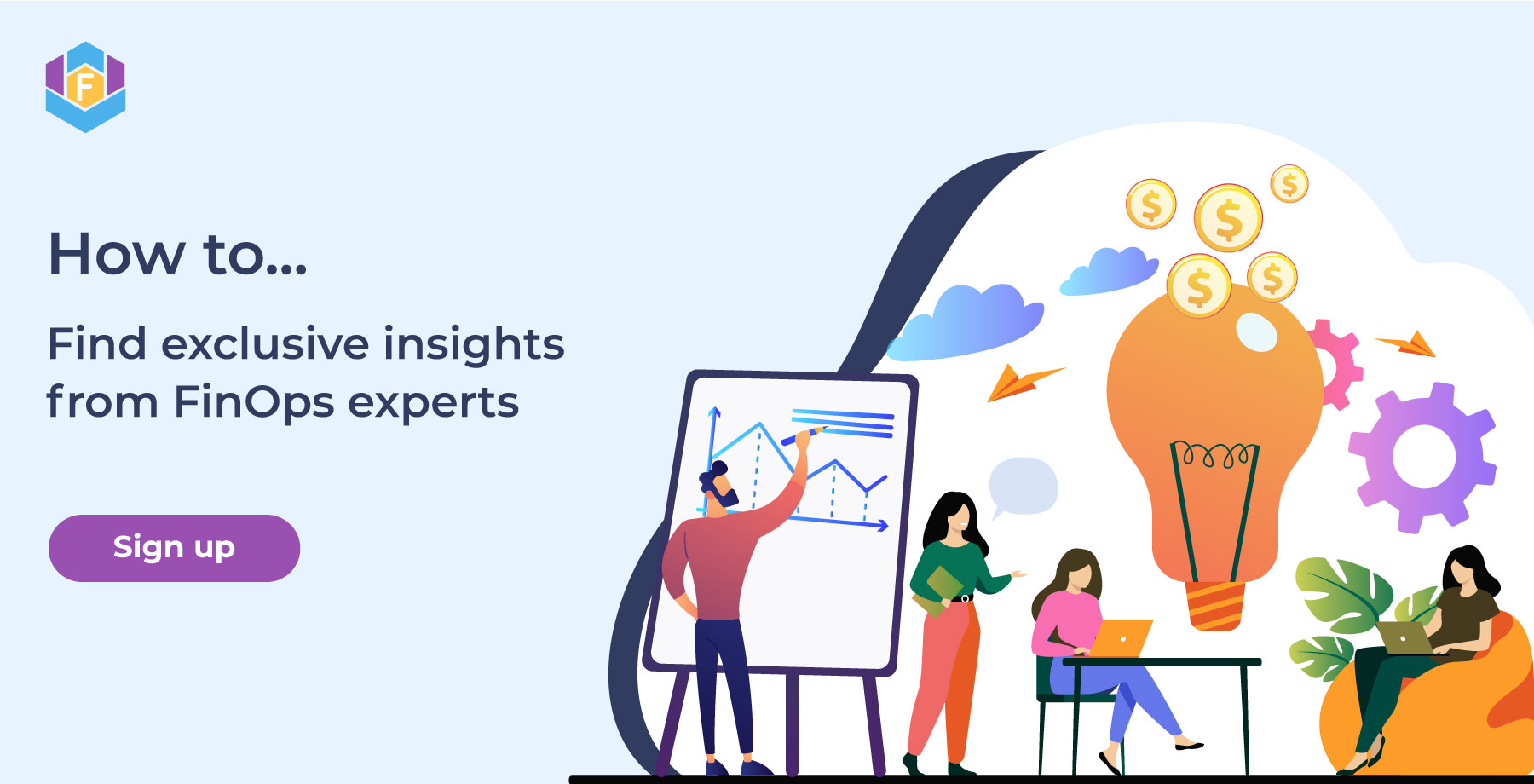 F

How to...

Find exclusive insights from FinOps experts

Sign up

$
$
$
$
$